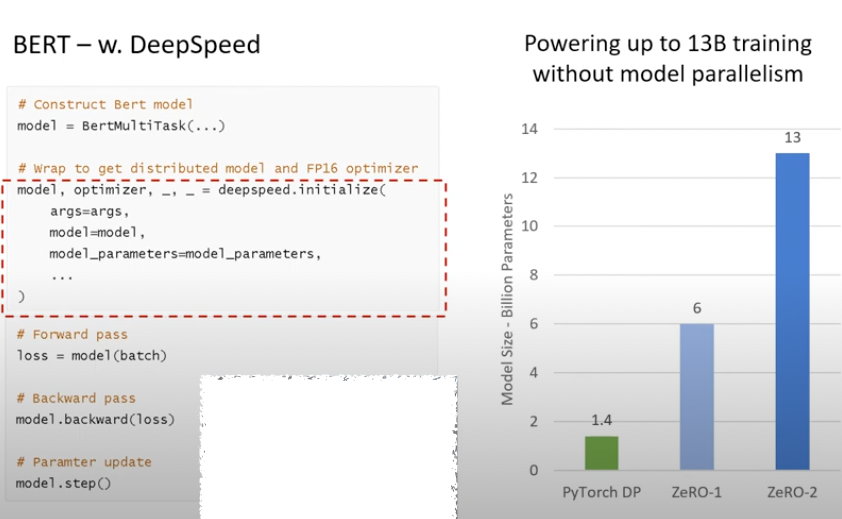 BERT – w. DeepSpeed

# Construct Bert model
model = BertMultiTask(...)

# Wrap to get distributed model and FP16 optimizer
model, optimizer, _, _ = deepspeed.initialize(
    args=args,
    model=model,
    model_parameters=model_parameters,
    ...
)

# Forward pass
loss = model(batch)

# Backward pass
model.backward(loss)

# Paramter update
model.step()

Powering up to 13B training without model parallelism

Model Size - Billion Parameters

14
12
10
8
6
4
2
0

1.4
6
13

PyTorch DP
ZeRO-1
ZeRO-2